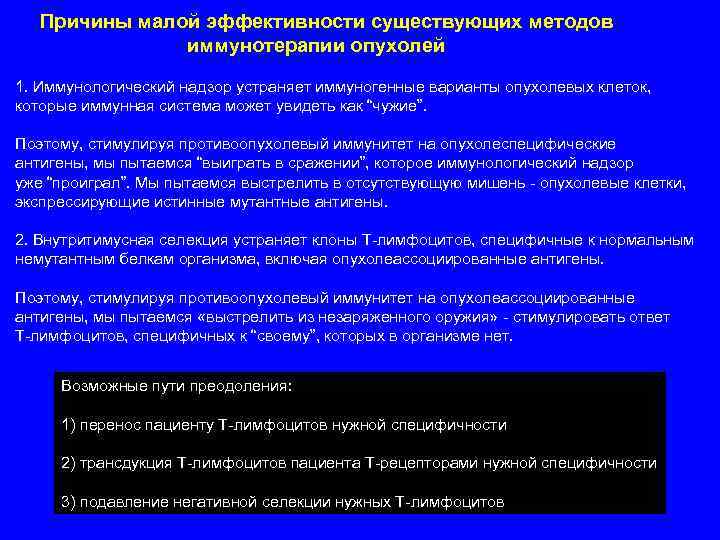 Причины малой эффективности существующих методов иммунотерапии опухолей

1. Иммунологический надзор устраняет иммуногенные варианты опухолевых клеток, которые иммунная система может увидеть как “чужие”.

Поэтому, стимулируя противоопухолевый иммунитет на опухолеспецифические антигены, мы пытаемся “выиграть в сражении”, которое иммунологический надзор уже “проиграл”. Мы пытаемся выстрелить в отсутствующую мишень - опухолевые клетки, экспрессирующие истинные мутантные антигены.

2. Внутритимусная селекция устраняет клоны Т-лимфоцитов, специфичные к нормальным немутантным белкам организма, включая опухолеассоциированные антигены.

Поэтому, стимулируя противоопухолевый иммунитет на опухолеассоциированные антигены, мы пытаемся «выстрелить из незаряженного оружия» - стимулировать ответ Т-лимфоцитов, специфичных к “своему”, которых в организме нет.

Возможные пути преодоления:

1) перенос пациенту Т-лимфоцитов нужной специфичности

2) трансдукция Т-лимфоцитов пациента Т-рецепторами нужной специфичности

3) подавление негативной селекции нужных Т-лимфоцитов